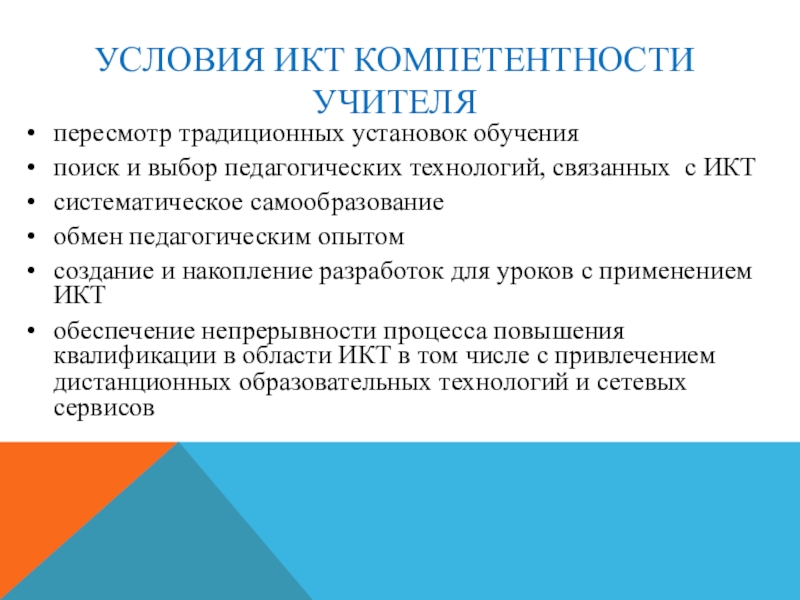 УСЛОВИЯ ИКТ КОМПЕТЕНТНОСТИ УЧИТЕЛЯ

• пересмотр традиционных установок обучения
• поиск и выбор педагогических технологий, связанных с ИКТ
• систематическое самообразование
• обмен педагогическим опытом
• создание и накопление разработок для уроков с применением ИКТ
• обеспечение непрерывности процесса повышения квалификации в области ИКТ в том числе с привлечением дистанционных образовательных технологий и сетевых сервисов